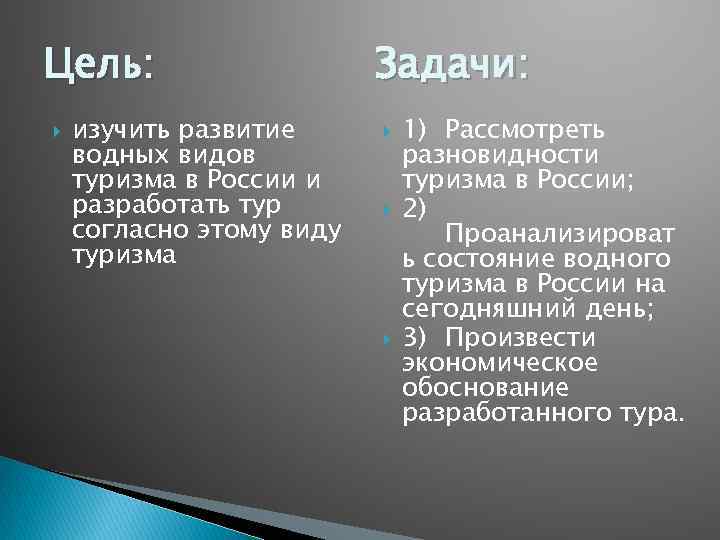 Цель:

изучить развитие водных видов туризма в России и разработать тур согласно этому виду туризма

Задачи:

1) Рассмотреть разновидности туризма в России;

2) Проанализировать состояние водного туризма в России на сегодняшний день;

3) Произвести экономическое обоснование разработанного тура.